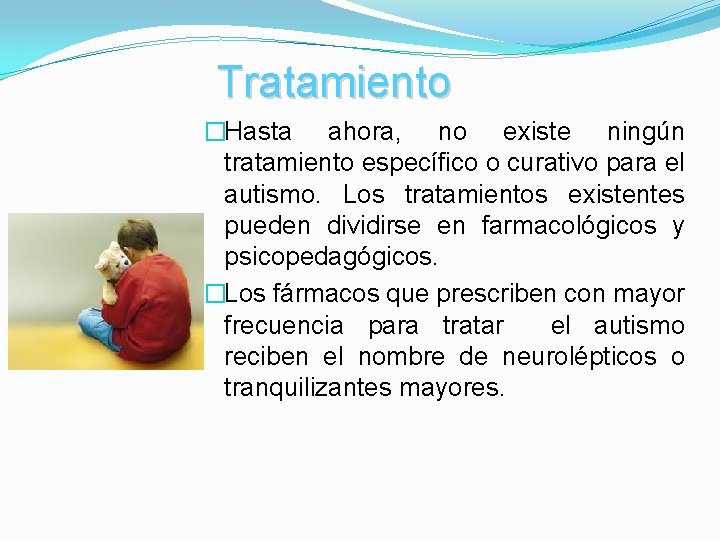 Tratamiento

□Hasta ahora, no existe ningún tratamiento específico o curativo para el autismo. Los tratamientos existentes pueden dividirse en farmacológicos y psicopedagógicos.

□Los fármacos que prescriben con mayor frecuencia para tratar el autismo reciben el nombre de neurolépticos o tranquilizantes mayores.